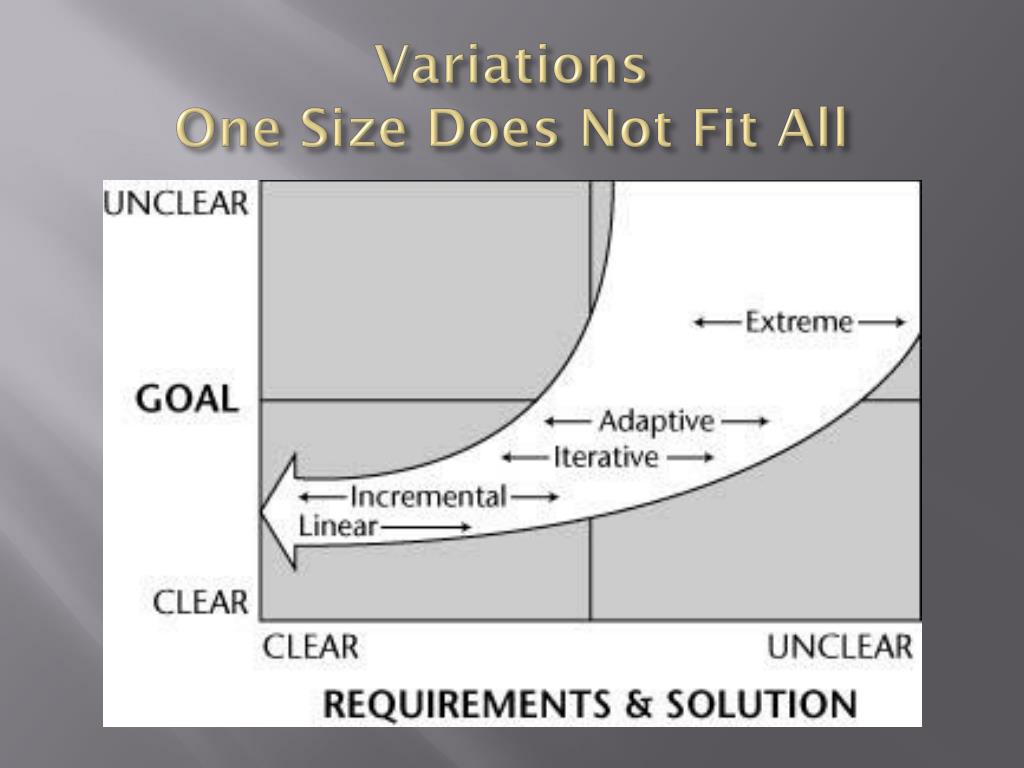 Variations
One Size Does Not Fit All

UNCLEAR
GOAL
CLEAR

Extreme
Adaptive
Iterative
Incremental
Linear

CLEAR
UNCLEAR
REQUIREMENTS & SOLUTION